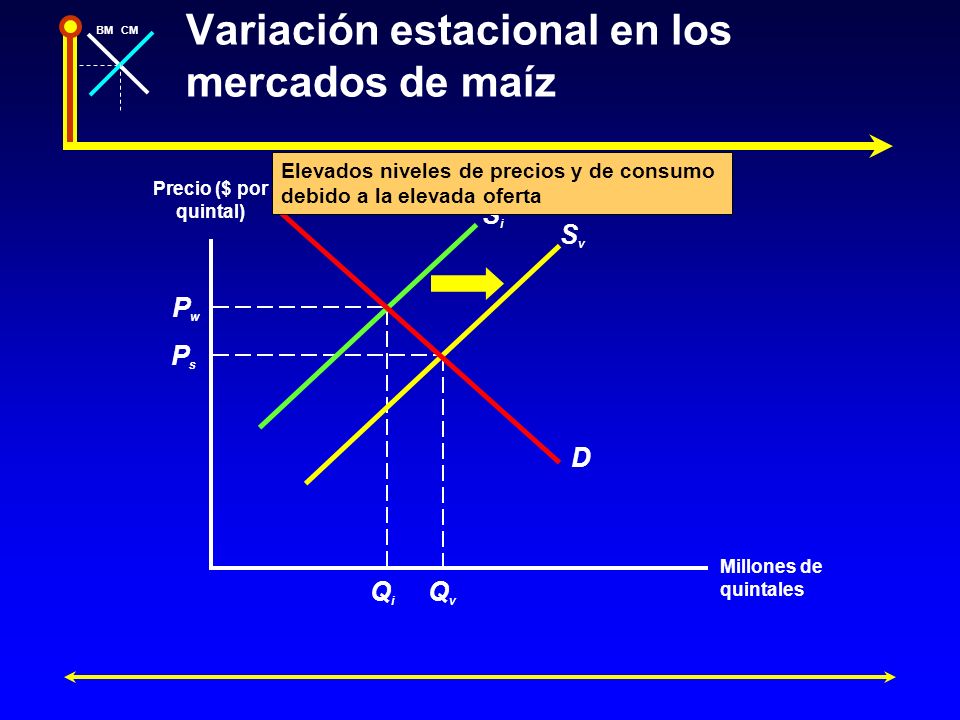 BM CM

Variación estacional en los mercados de maíz

Elevados niveles de precios y de consumo debido a la elevada oferta

Precio ($ por quintal)

$S_i$

$S_v$

$P_w$

$P_s$

D

$Q_i$ $Q_v$

Millones de quintales